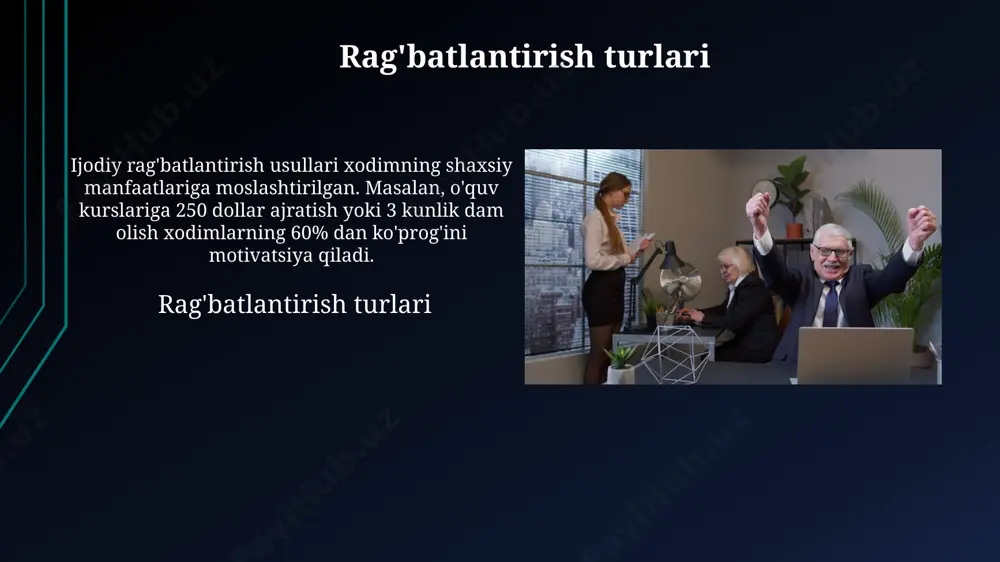 Rag'batlantirish turlari

Ijodiy rag'batlantirish usullari xodimning shaxsiy manfaatlariga moslashtirilgan. Masalan, o'quv kurslariga 250 dollar ajratish yoki 3 kunlik dam olish xodimlarning 60% dan ko'prog'ini motivatsiya qiladi.

Rag'batlantirish turlari